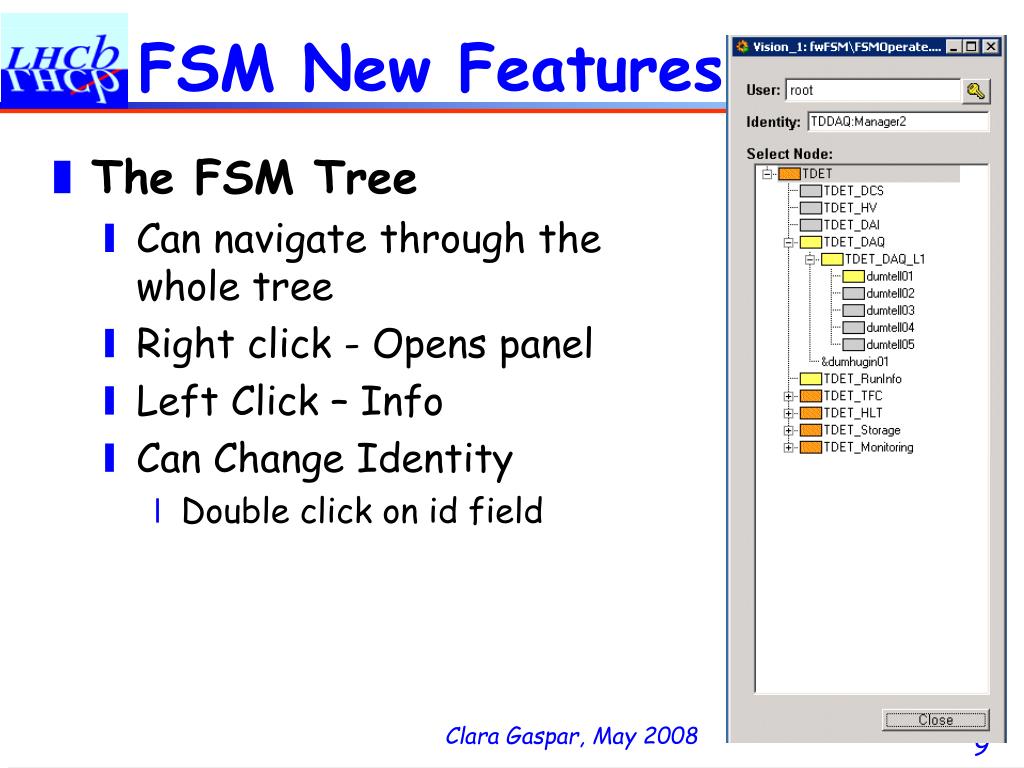 LHCb

FSM New Features

The FSM Tree

Can navigate through the whole tree

Right click - Opens panel

Left Click – Info

Can Change Identity

Double click on id field

Vision_1: fwFSM\FSMOperate....

User: root

Identity: TDDAQ:Manager2

Select Node:

TDET
TDET_DCS
TDET_HV
TDET_DAI
TDET_DAQ
TDET_DAQ_L1
dumtell01
dumtell02
dumtell03
dumtell04
dumtell05
&dumhugin01
TDET_RunInfo
TDET_TFC
TDET_HLT
TDET_Storage
TDET_Monitoring

Close

Clara Gaspar, May 2008

9